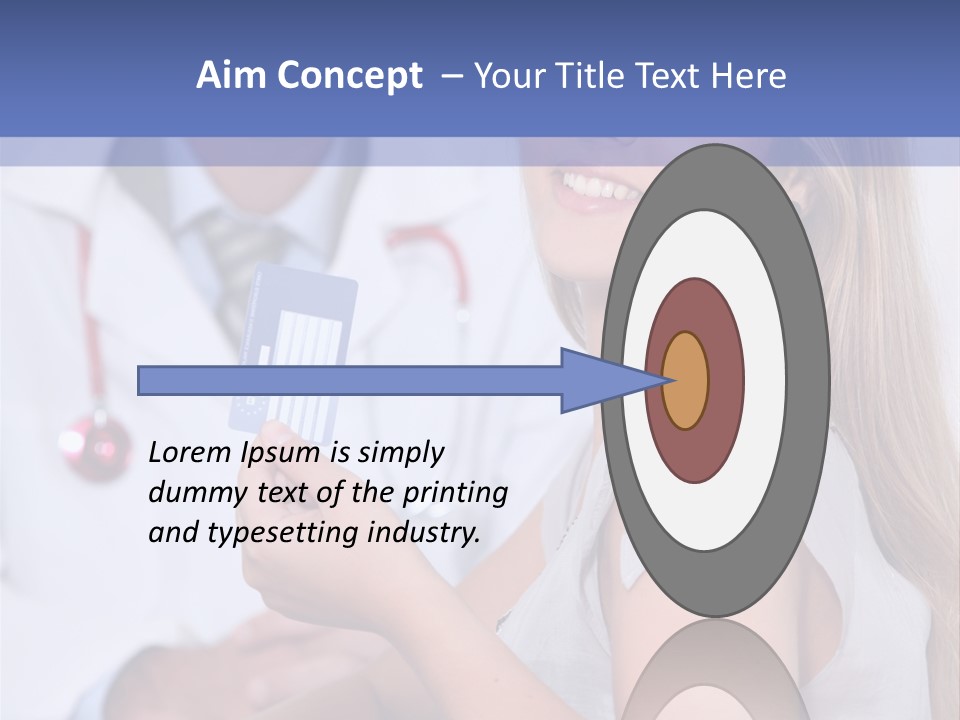 Aim Concept – Your Title Text Here

Lorem Ipsum is simply dummy text of the printing and typesetting industry.